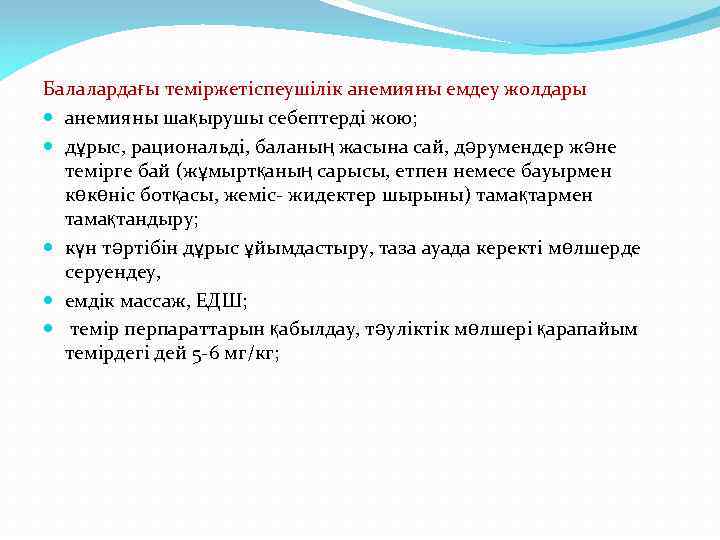 Балалардағы теміржетіспеушілік анемияны емдеу жолдары

- анемияны шақырушы себептерді жою;
- дұрыс, рациональді, баланың жасына сай, дәрумендер және темірге бай (жұмыртқаның сарысы, етпен немесе бауырмен көкөніс ботқасы, жеміс- жидектер шырыны) тамақтармен тамақтандыру;
- күн тәртібін дұрыс ұйымдастыру, таза ауада керекті мөлшерде серуендеу,
- емдік массаж, ЕДШ;
- темір перпараттарын қабылдау, тәуліктік мөлшері қарапайым темірдегі дей 5-6 мг/кг;